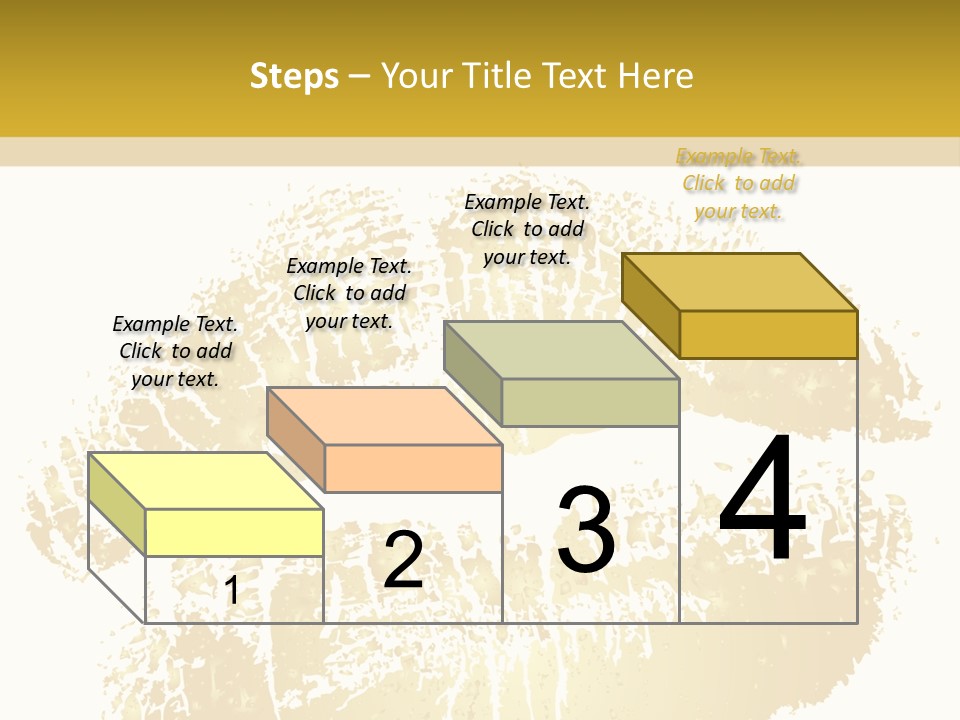 Steps – Your Title Text Here

Example Text. Click to add your text.

Example Text. Click to add your text.

Example Text. Click to add your text.

Example Text. Click to add your text.

1

2

3

4